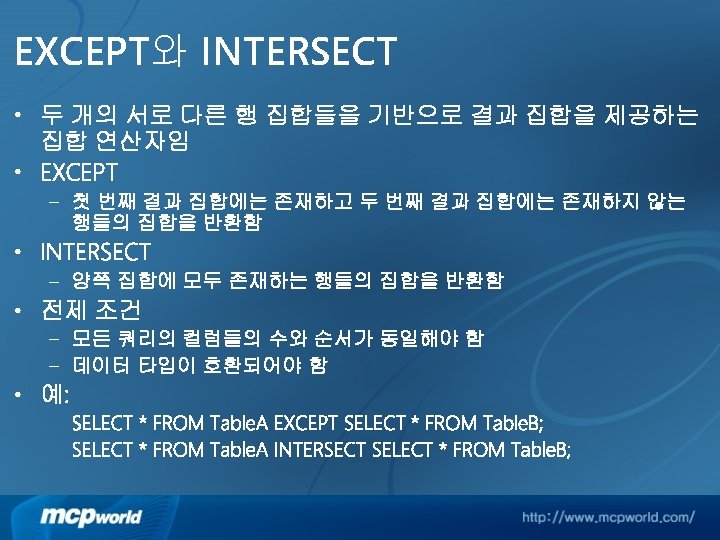 EXCEPT와 INTERSECT

• 두 개의 서로 다른 행 집합들을 기반으로 결과 집합을 제공하는 집합 연산자임

• EXCEPT

– 첫 번째 결과 집합에는 존재하고 두 번째 결과 집합에는 존재하지 않는 행들의 집합을 반환함

• INTERSECT

– 양쪽 집합에 모두 존재하는 행들의 집합을 반환함

• 전제 조건

– 모든 쿼리의 컬럼들의 수와 순서가 동일해야 함

– 데이터 타입이 호환되어야 함

• 예:

SELECT * FROM TableA EXCEPT SELECT * FROM TableB;

SELECT * FROM TableA INTERSECT SELECT * FROM TableB;

mcpworld

http://www.mcpworld.com/